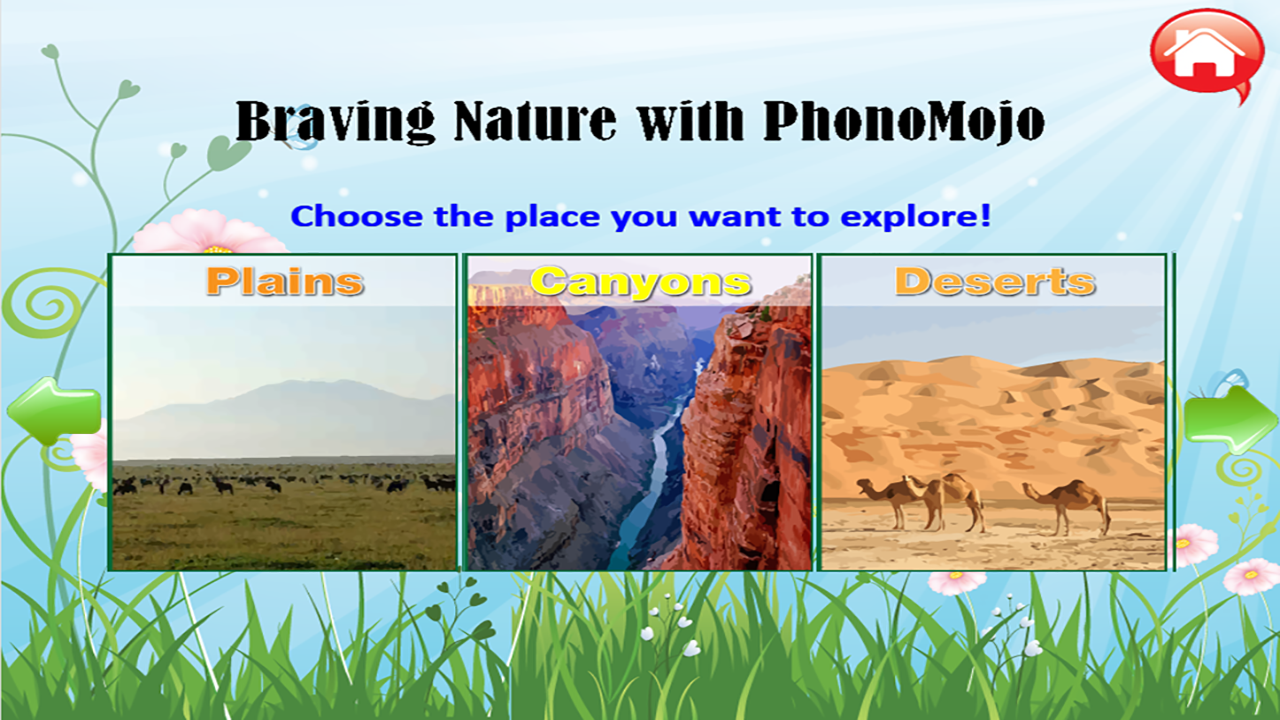 Braving Nature with PhonoMojo

Choose the place you want to explore!

Plains

Canyons

Deserts